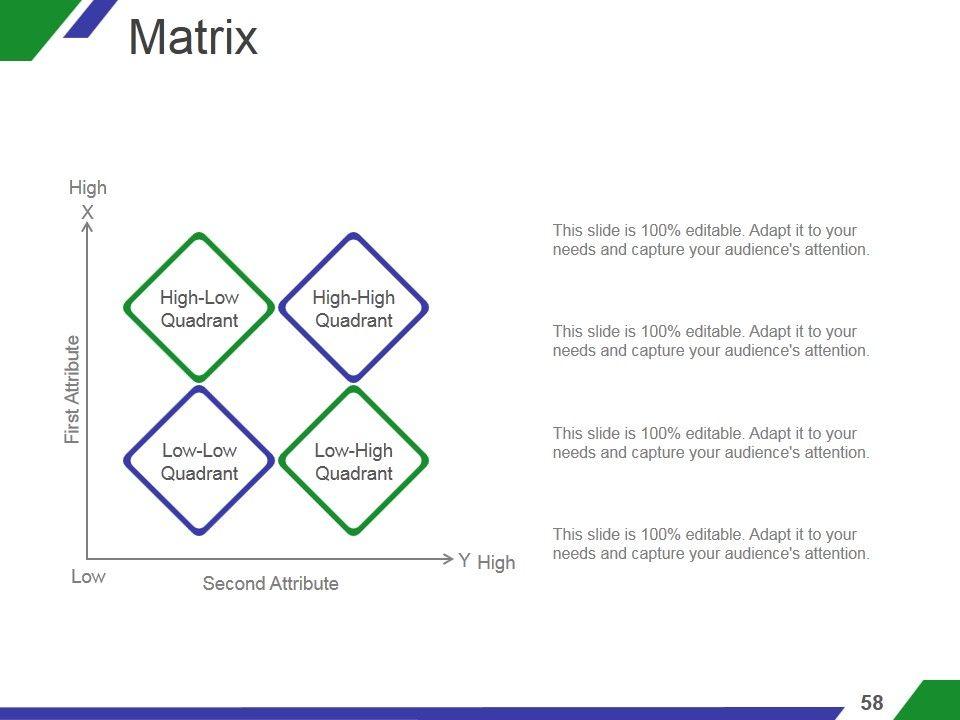 Matrix

High
X

First Attribute

High-Low Quadrant

High-High Quadrant

Low-Low Quadrant

Low-High Quadrant

Low

Second Attribute

Y High

This slide is 100% editable. Adapt it to your needs and capture your audience's attention.

This slide is 100% editable. Adapt it to your needs and capture your audience's attention.

This slide is 100% editable. Adapt it to your needs and capture your audience's attention.

This slide is 100% editable. Adapt it to your needs and capture your audience's attention.

58